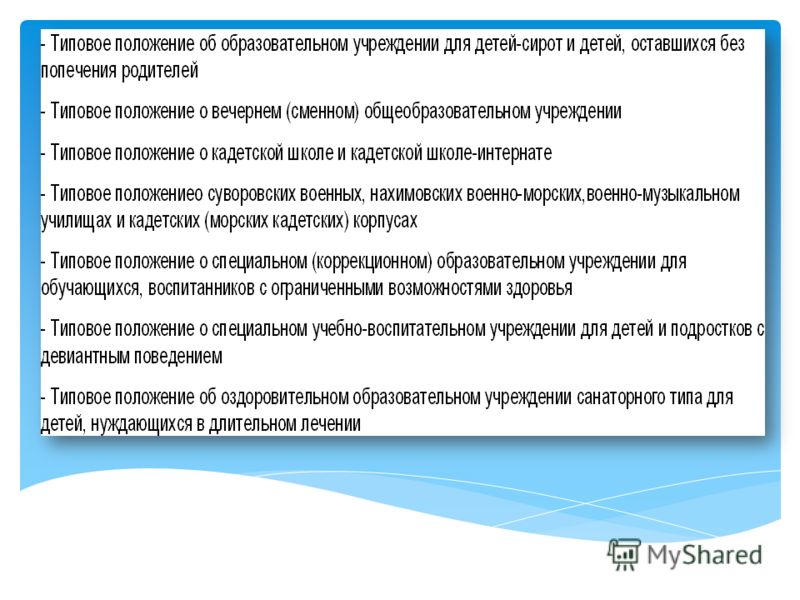 - Типовое положение об образовательном учреждении для детей-сирот и детей, оставшихся без попечения родителей

- Типовое положение о вечернем (сменном) общеобразовательном учреждении

- Типовое положение о кадетской школе и кадетской школе-интернате

- Типовое положениео суворовских военных, нахимовских военно-морских,военно-музыкальном училищах и кадетских (морских кадетских) корпусах

- Типовое положение о специальном (коррекционном) образовательном учреждении для обучающихся, воспитанников с ограниченными возможностями здоровья

- Типовое положение о специальном учебно-воспитательном учреждении для детей и подростков с девиантным поведением

- Типовое положение об оздоровительном образовательном учреждении санаторного типа для детей, нуждающихся в длительном лечении

MyShared